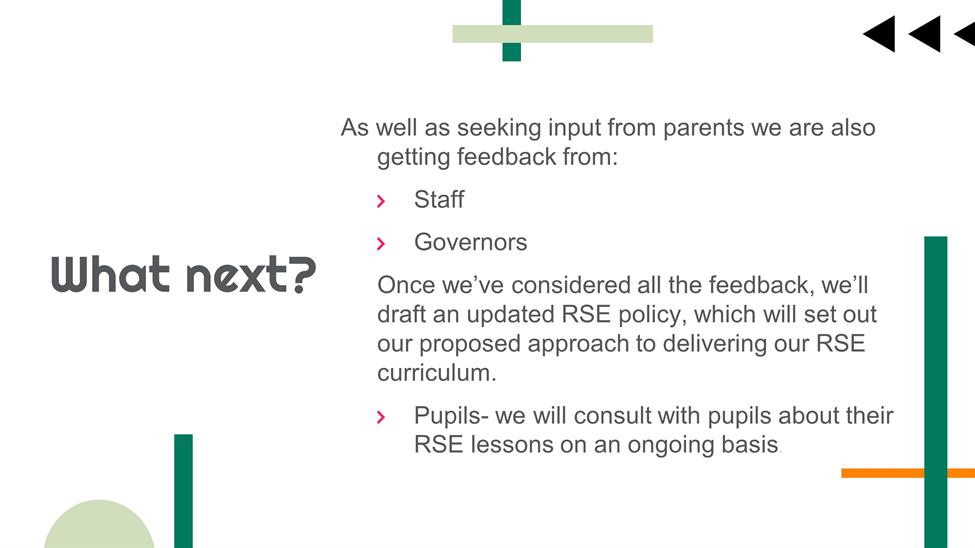 What next?

As well as seeking input from parents we are also getting feedback from:

› Staff

› Governors

Once we've considered all the feedback, we'll draft an updated RSE policy, which will set out our proposed approach to delivering our RSE curriculum.

› Pupils- we will consult with pupils about their RSE lessons on an ongoing basis